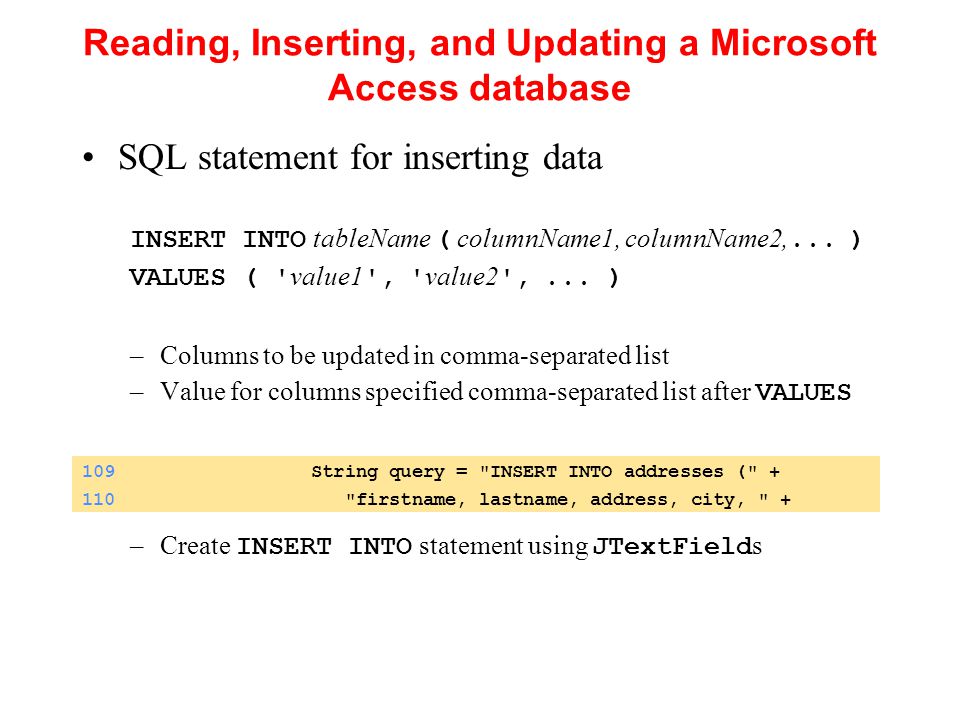 Reading, Inserting, and Updating a Microsoft Access database

• SQL statement for inserting data

INSERT INTO tableName ( columnName1, columnName2, ... )
VALUES ( 'value1', 'value2', ... )

– Columns to be updated in comma-separated list
– Value for columns specified comma-separated list after VALUES

109 String query = "INSERT INTO addresses (" +
110 "firstname, lastname, address, city, " +

– Create INSERT INTO statement using JTextFields